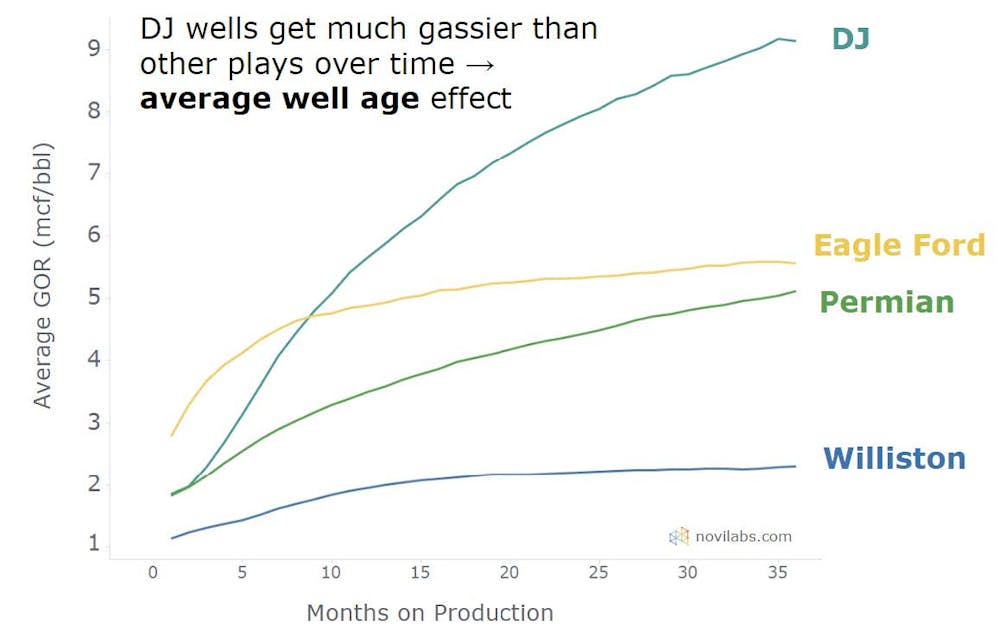 DJ wells get much gassier than other plays over time → **average well age** effect

DJ

Eagle Ford

Permian

Williston

Average GOR (mcf/bbl)

9
8
7
6
5
4
3
2
1

0 5 10 15 20 25 30 35

Months on Production

novilabs.com